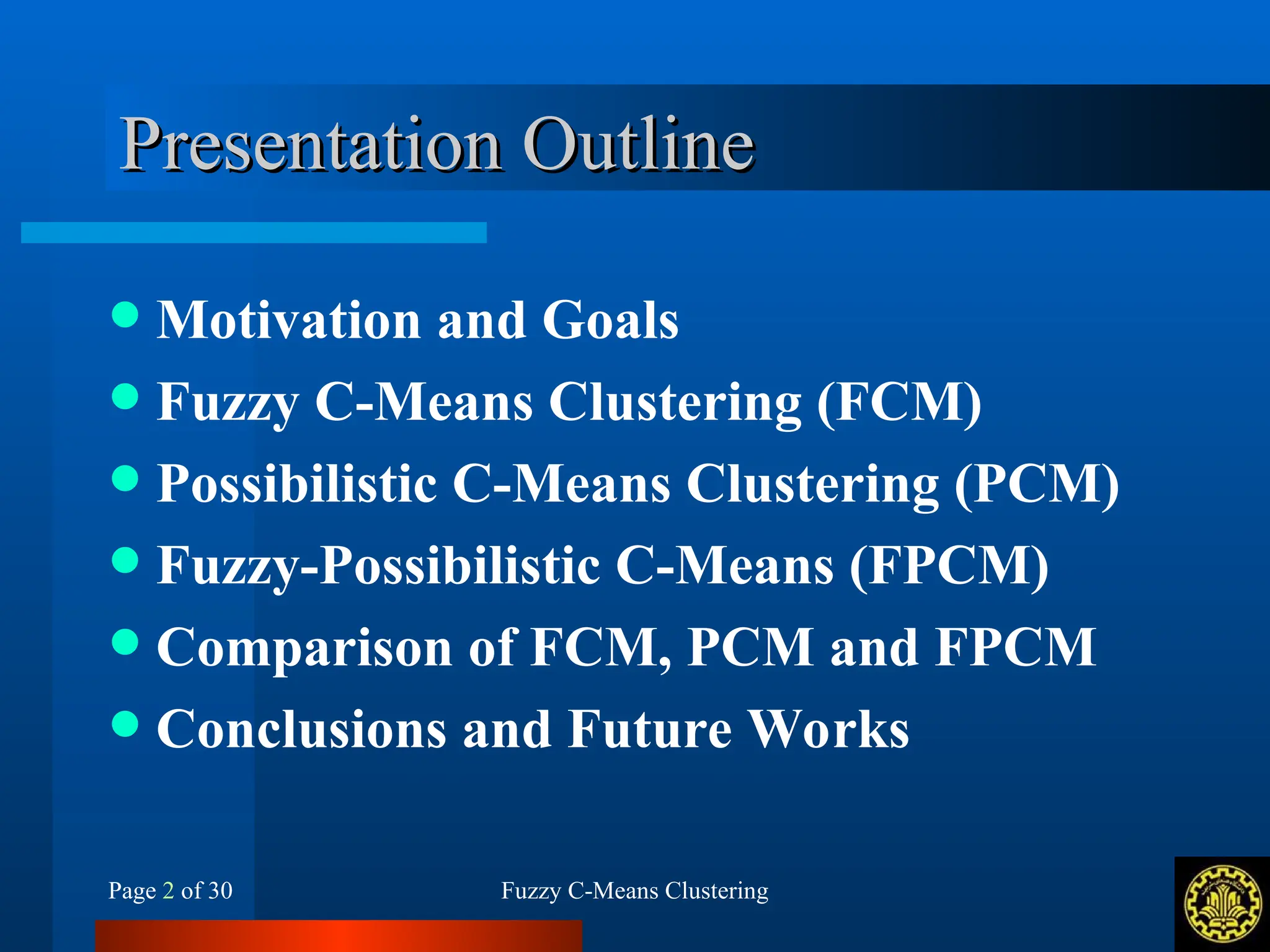 Presentation Outline

- Motivation and Goals
- Fuzzy C-Means Clustering (FCM)
- Possibilistic C-Means Clustering (PCM)
- Fuzzy-Possibilistic C-Means (FPCM)
- Comparison of FCM, PCM and FPCM
- Conclusions and Future Works

Page 2 of 30

Fuzzy C-Means Clustering